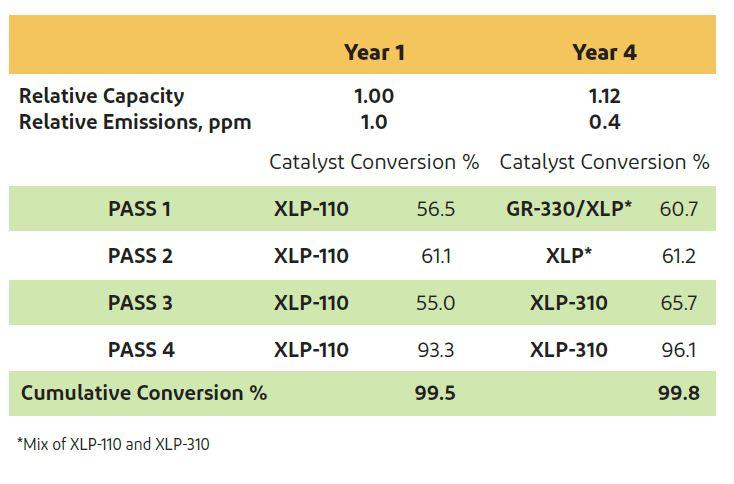 |  | Year 1 |  | Year 4 |  |
|---|---|---|---|---|
| Relative Capacity | 1.00 |  | 1.12 |  |
| Relative Emissions, ppm | 1.0 |  | 0.4 |  |
|  | Catalyst | Conversion % | Catalyst | Conversion % |
| PASS 1 | XLP-110 | 56.5 | GR-330/XLP* | 60.7 |
| PASS 2 | XLP-110 | 61.1 | XLP* | 61.2 |
| PASS 3 | XLP-110 | 55.0 | XLP-310 | 65.7 |
| PASS 4 | XLP-110 | 93.3 | XLP-310 | 96.1 |
| Cumulative Conversion % |  | 99.5 |  | 99.8 |

*Mix of XLP-110 and XLP-310